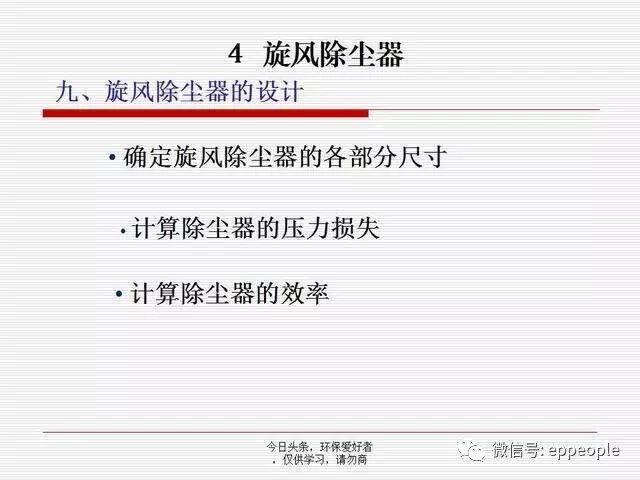 4 旋风除尘器

九、旋风除尘器的设计

• 确定旋风除尘器的各部分尺寸

• 计算除尘器的压力损失

• 计算除尘器的效率

今日头条，环保爱好者，仅供学习，请勿商

微信号: eppeople